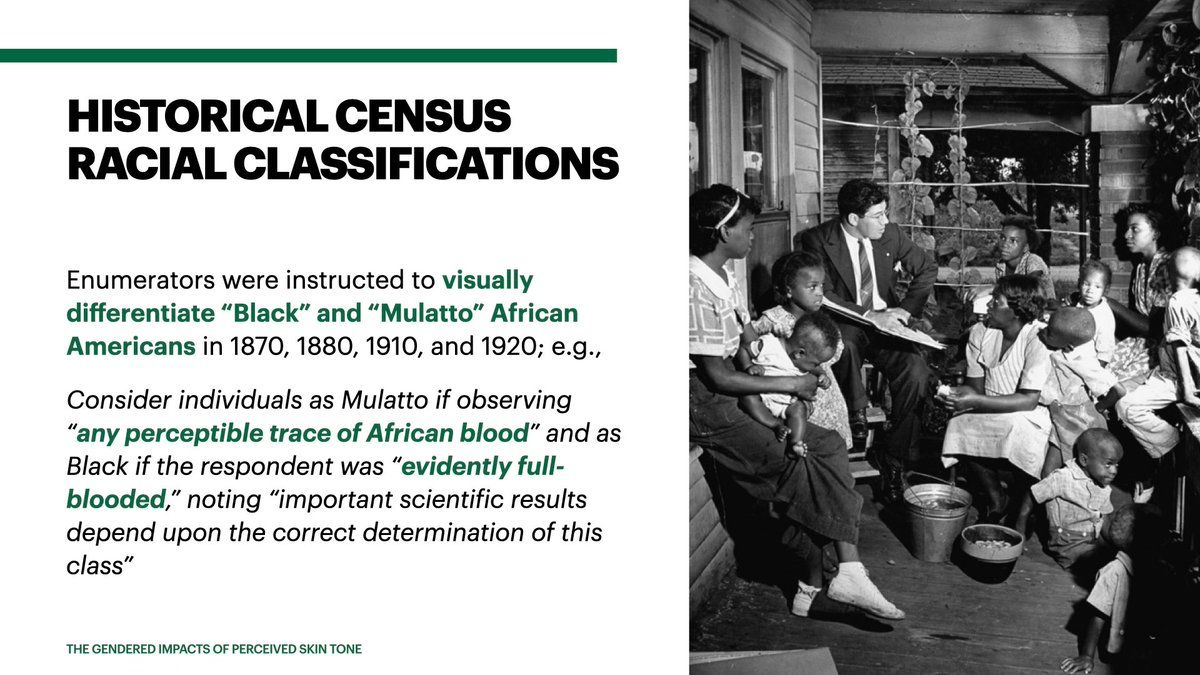 HISTORICAL CENSUS RACIAL CLASSIFICATIONS

Enumerators were instructed to visually differentiate “Black” and “Mulatto” African Americans in 1870, 1880, 1910, and 1920; e.g.,

Consider individuals as Mulatto if observing “any perceptible trace of African blood” and as Black if the respondent was “evidently full-blooded,” noting “important scientific results depend upon the correct determination of this class”

THE GENDERED IMPACTS OF PERCEIVED SKIN TONE